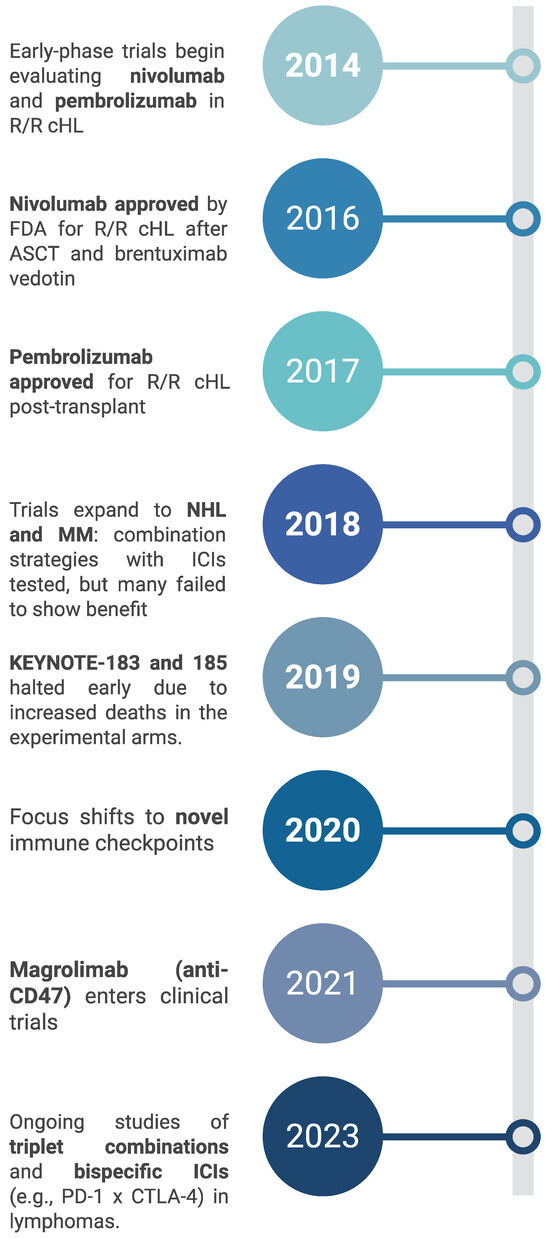 Early-phase trials begin evaluating nivolumab and pembrolizumab in R/R cHL

2014

Nivolumab approved by FDA for R/R cHL after ASCT and brentuximab vedotin

2016

Pembrolizumab approved for R/R cHL post-transplant

2017

Trials expand to NHL and MM: combination strategies with ICIs tested, but many failed to show benefit

2018

KEYNOTE-183 and 185 halted early due to increased deaths in the experimental arms.

2019

Focus shifts to novel immune checkpoints

2020

Magrolimab (anti-CD47) enters clinical trials

2021

Ongoing studies of triplet combinations and bispecific ICIs (e.g., PD-1 x CTLA-4) in lymphomas.

2023